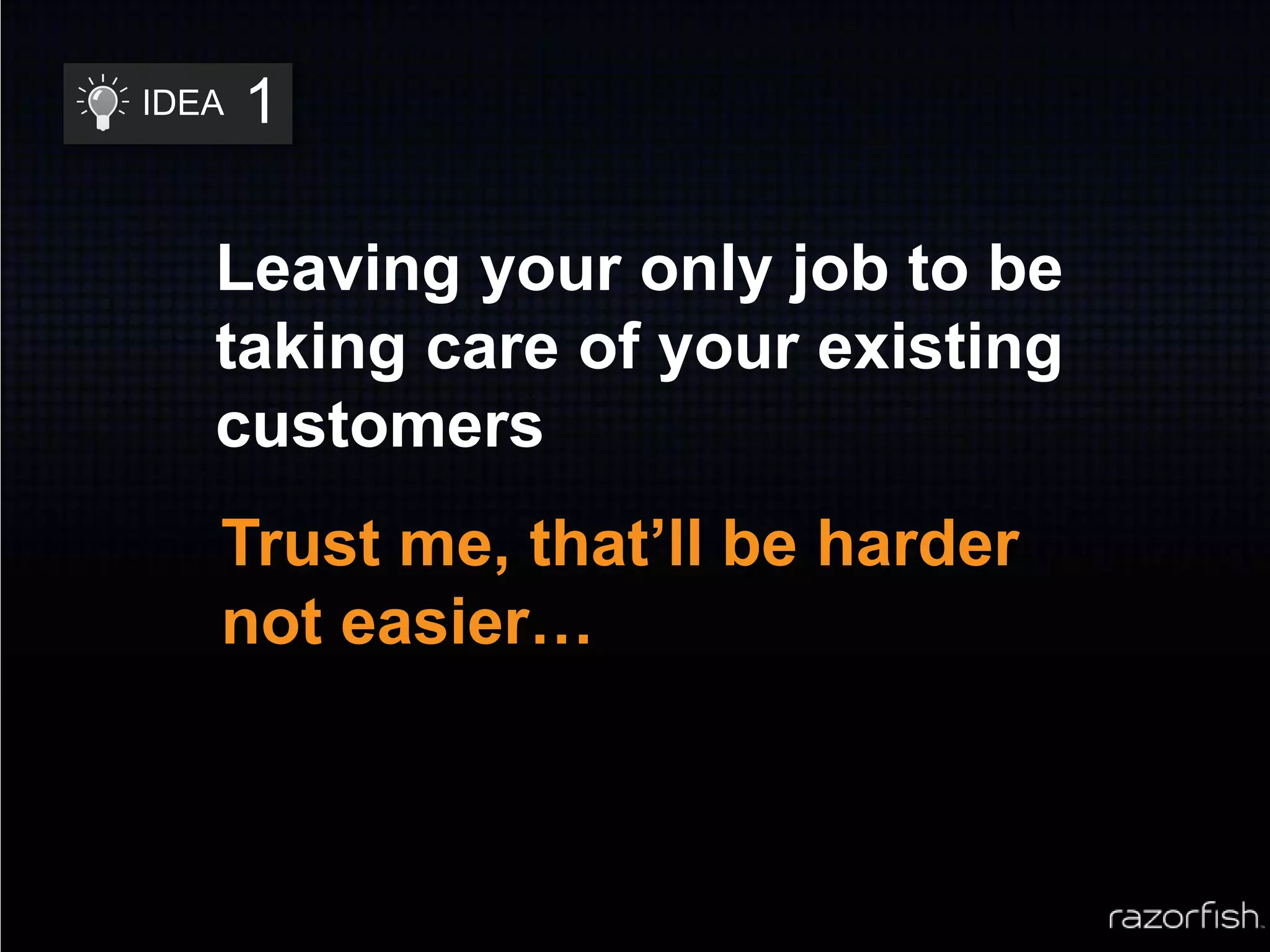 IDEA 1

Leaving your only job to be taking care of your existing customers

Trust me, that’ll be harder not easier…

razorfish.